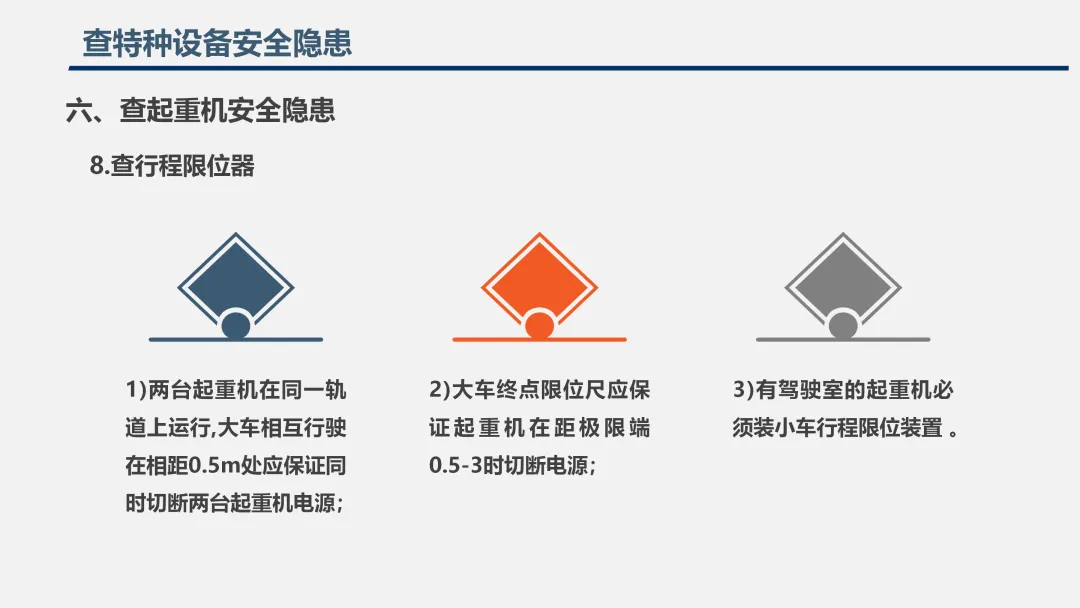 查特种设备安全隐患

六、查起重机安全隐患

8.查行程限位器

1)两台起重机在同一轨道上运行,大车相互行驶在相距0.5m处应保证同时切断两台起重机电源;

2)大车终点限位尺应保证起重机在距极限端0.5-3时切断电源;

3)有驾驶室的起重机必须装小车行程限位装置 。